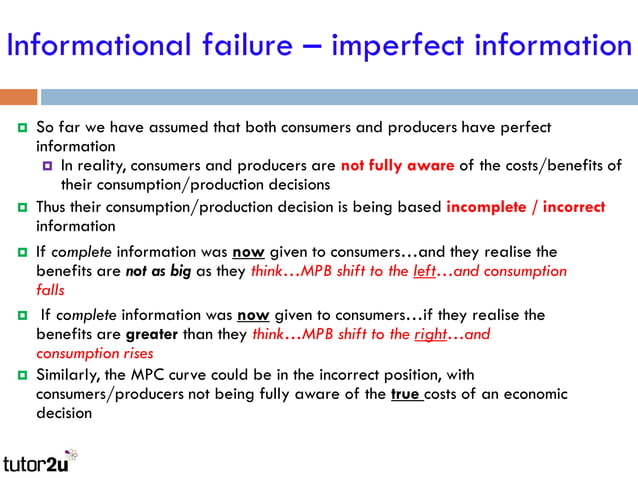 Informational failure – imperfect information

So far we have assumed that both consumers and producers have perfect information

In reality, consumers and producers are not fully aware of the costs/benefits of their consumption/production decisions

Thus their consumption/production decision is being based incomplete / incorrect information

If complete information was now given to consumers…and they realise the benefits are not as big as they think…MPB shift to the left…and consumption falls

If complete information was now given to consumers…if they realise the benefits are greater than they think…MPB shift to the right…and consumption rises

Similarly, the MPC curve could be in the incorrect position, with consumers/producers not being fully aware of the true costs of an economic decision

tutor2u